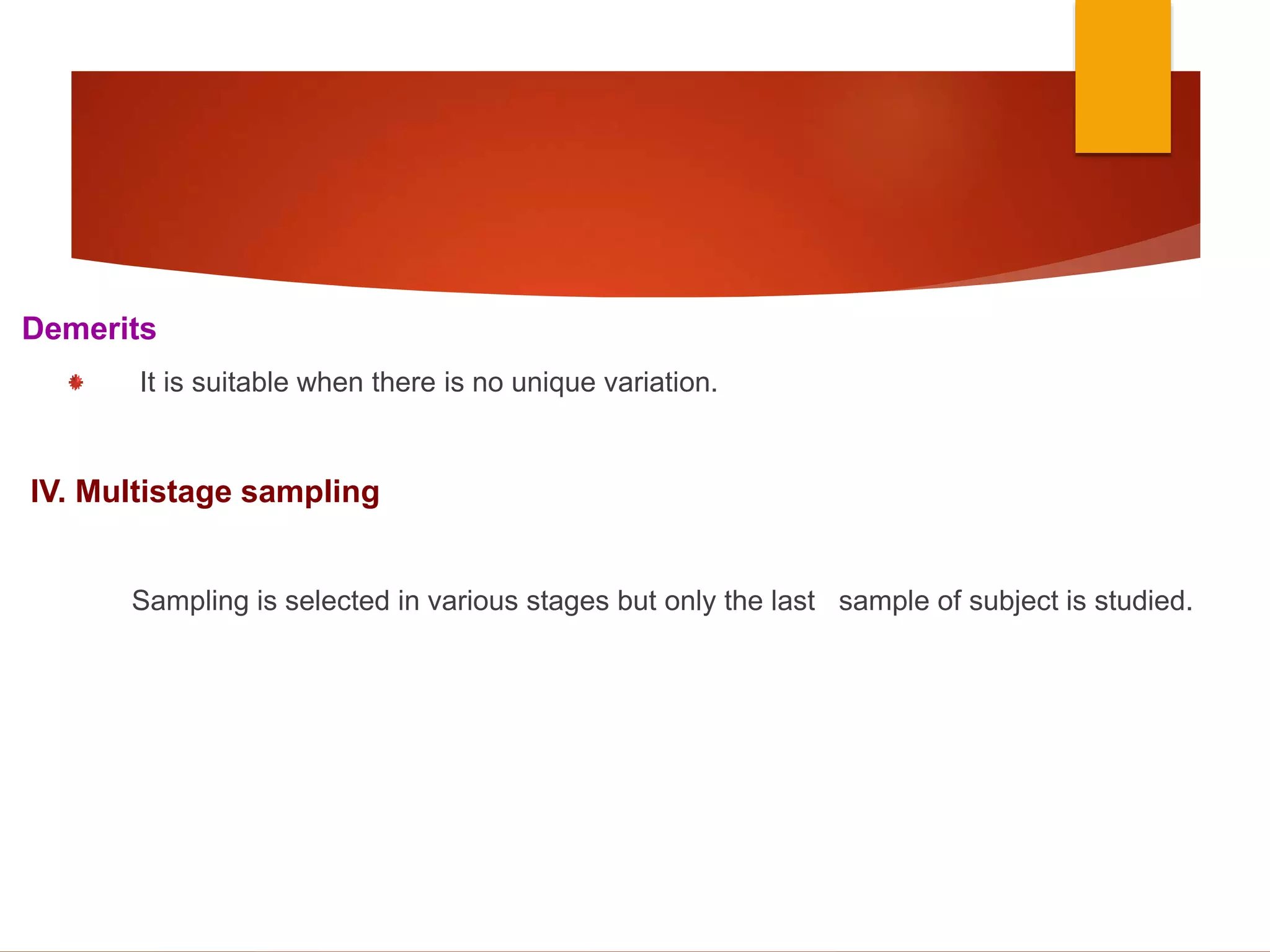 Demerits

It is suitable when there is no unique variation.

IV. Multistage sampling

Sampling is selected in various stages but only the last sample of subject is studied.